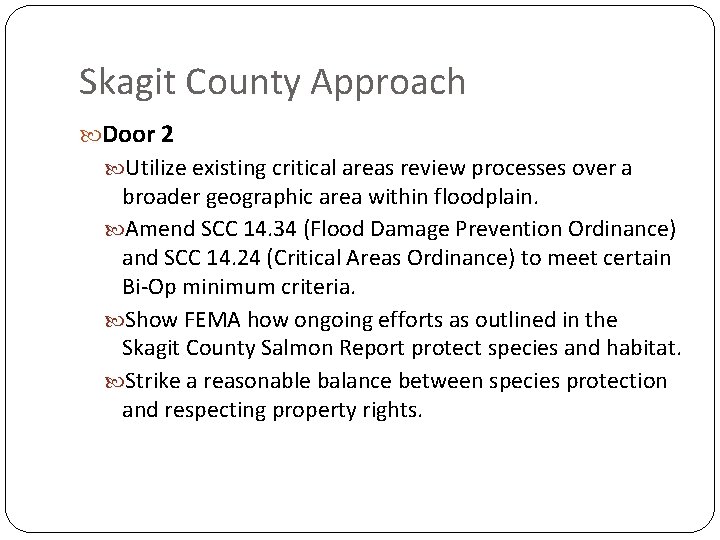 Skagit County Approach

Door 2

Utilize existing critical areas review processes over a broader geographic area within floodplain.

Amend SCC 14.34 (Flood Damage Prevention Ordinance) and SCC 14.24 (Critical Areas Ordinance) to meet certain Bi-Op minimum criteria.

Show FEMA how ongoing efforts as outlined in the Skagit County Salmon Report protect species and habitat.

Strike a reasonable balance between species protection and respecting property rights.